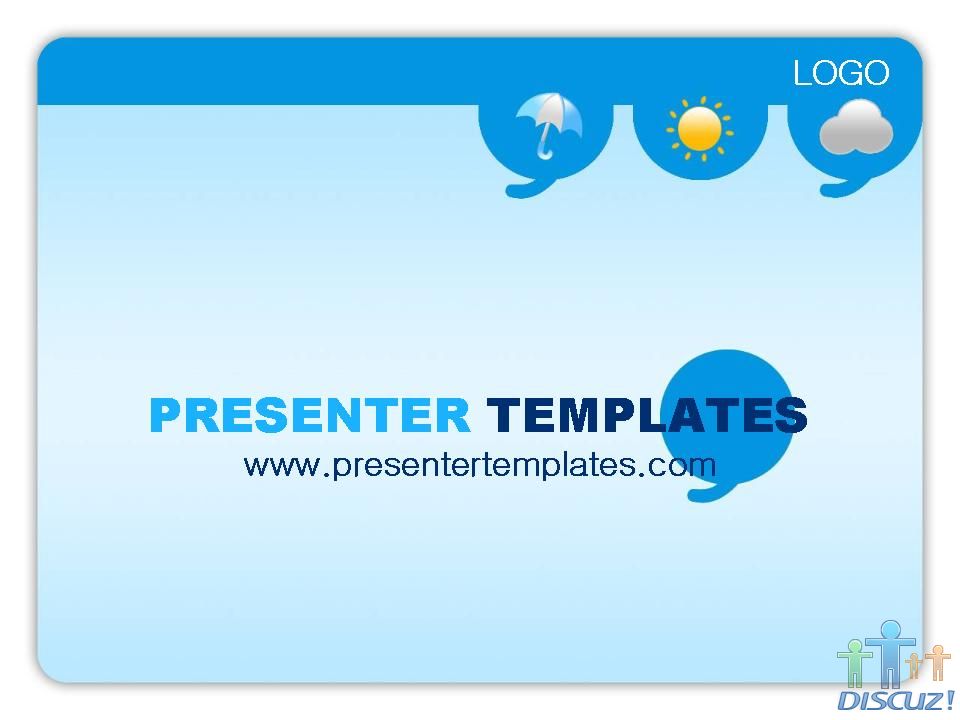 LOGO

PRESENTER TEMPLATES
www.presentertemplates.com

DISCUZ!